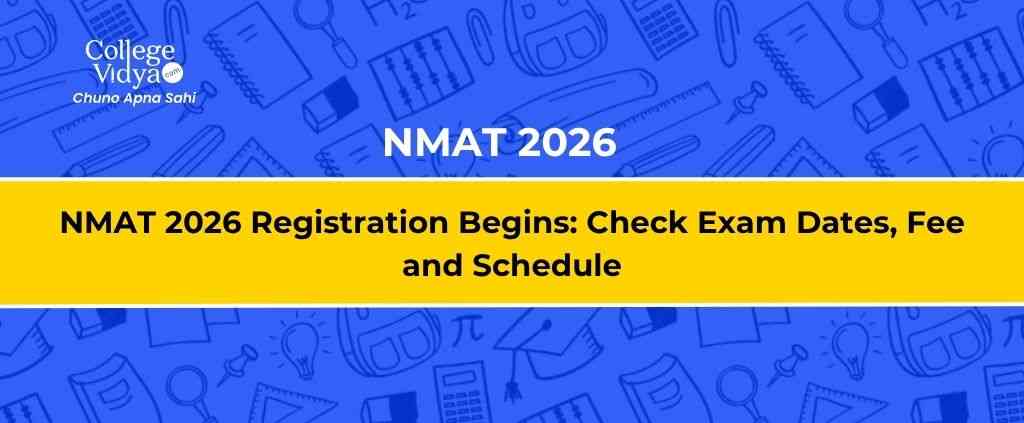 College Vidya .com
Chuno Apna Sahi

NMAT 2026

NMAT 2026 Registration Begins: Check Exam Dates, Fee and Schedule